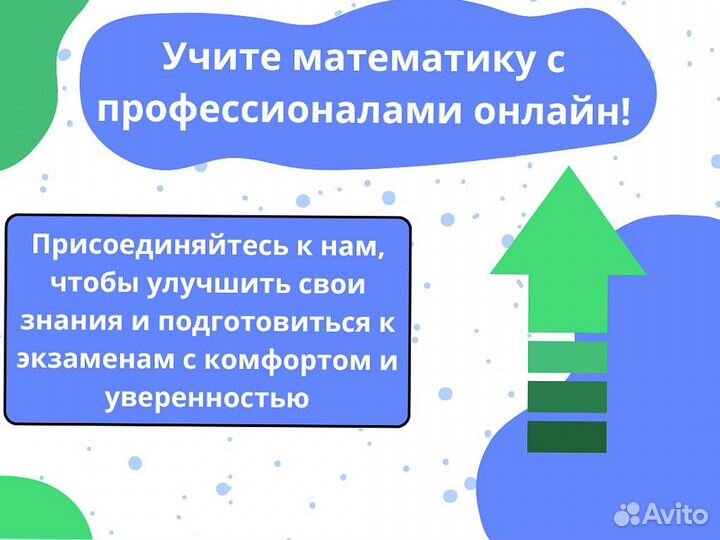 Учите математику с профессионалами онлайн!

Присоединяйтесь к нам, чтобы улучшить свои знания и подготовиться к экзаменам с комфортом и уверенностью

Avito